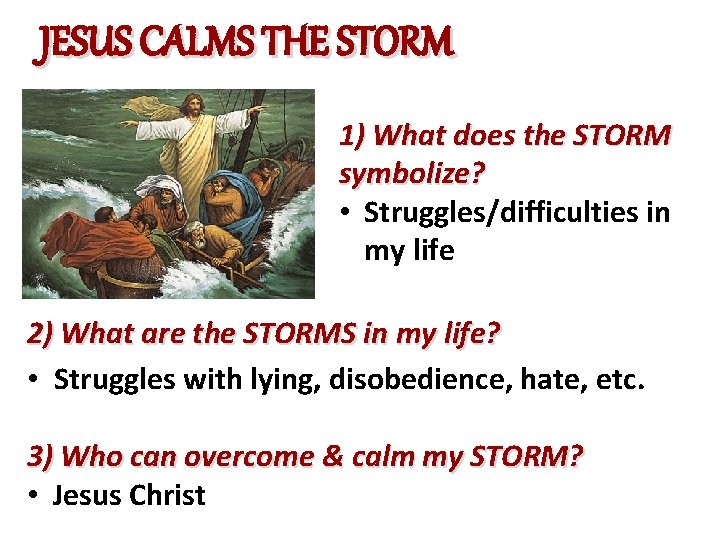 JESUS CALMS THE STORM

1) What does the STORM symbolize?
• Struggles/difficulties in my life

2) What are the STORMS in my life?
• Struggles with lying, disobedience, hate, etc.

3) Who can overcome & calm my STORM?
• Jesus Christ